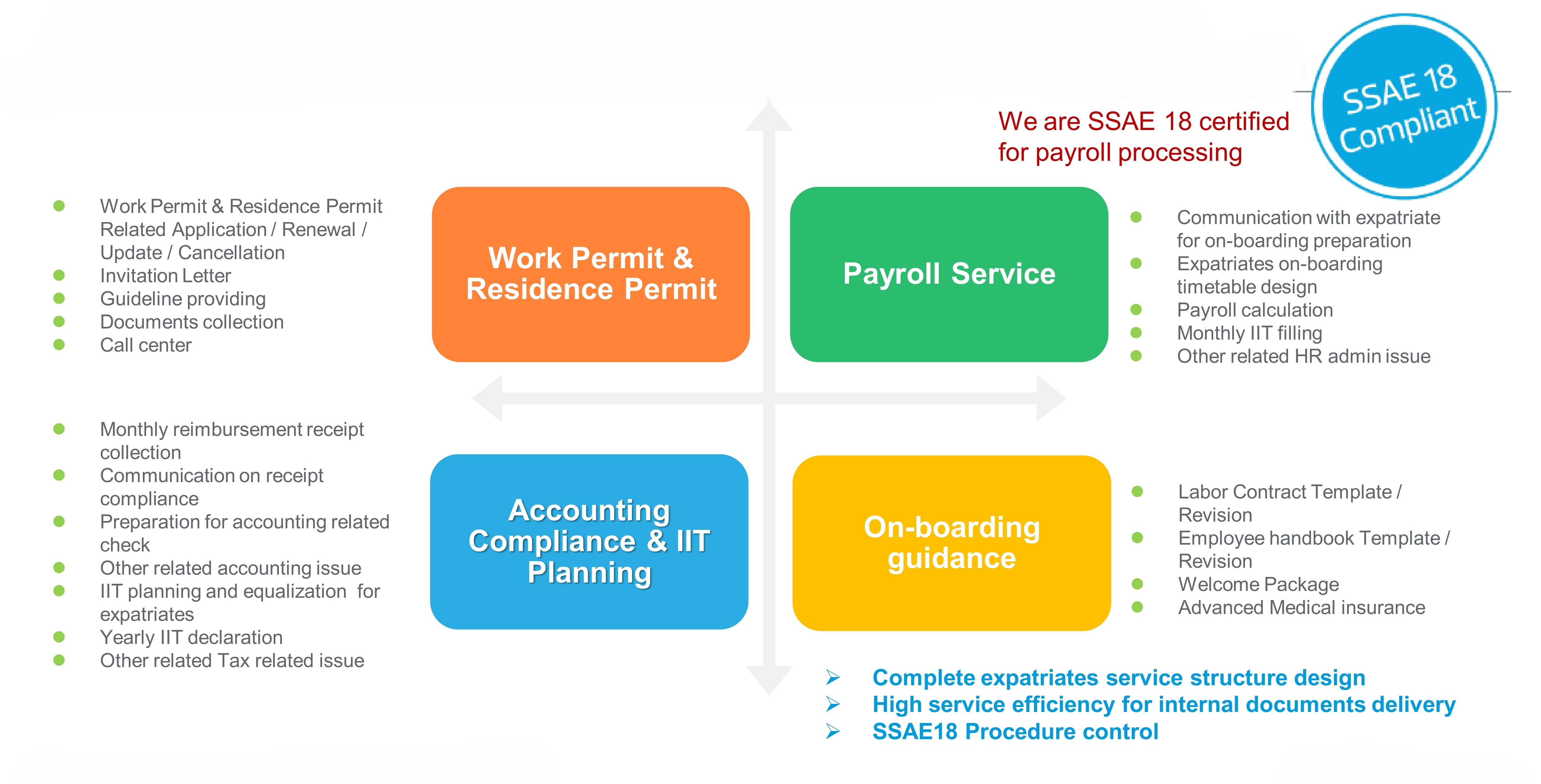 We are SSAE 18 certified for payroll processing

SSAE 18 Compliant

- Work Permit & Residence Permit Related Application / Renewal / Update / Cancellation
- Invitation Letter
- Guideline providing
- Documents collection
- Call center

Work Permit & Residence Permit

Payroll Service

- Communication with expatriate for on-boarding preparation
- Expatriates on-boarding timetable design
- Payroll calculation
- Monthly IIT filling
- Other related HR admin issue

- Monthly reimbursement receipt collection
- Communication on receipt compliance
- Preparation for accounting related check
- Other related accounting issue
- IIT planning and equalization for expatriates
- Yearly IIT declaration
- Other related Tax related issue

Accounting Compliance & IIT Planning

On-boarding guidance

- Labor Contract Template / Revision
- Employee handbook Template / Revision
- Welcome Package
- Advanced Medical insurance

➢ Complete expatriates service structure design
➢ High service efficiency for internal documents delivery
➢ SSAE18 Procedure control